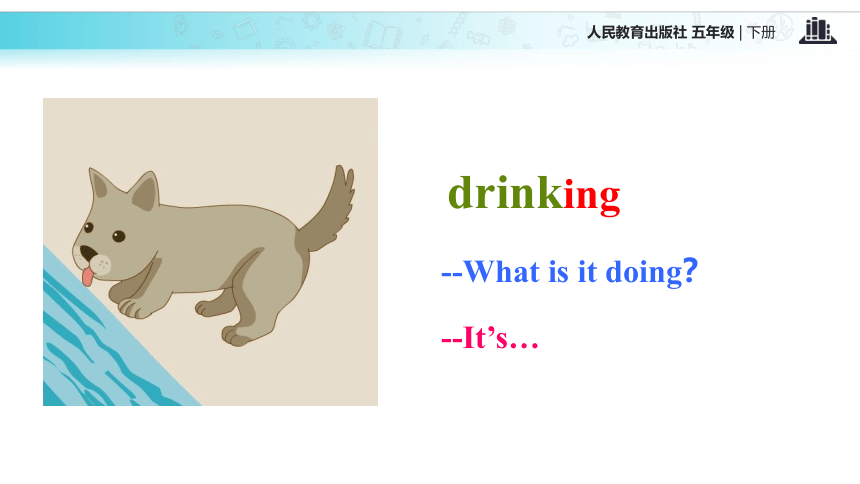 人民教育出版社 五年级 | 下册

drinking

--What is it doing?

--It’s…